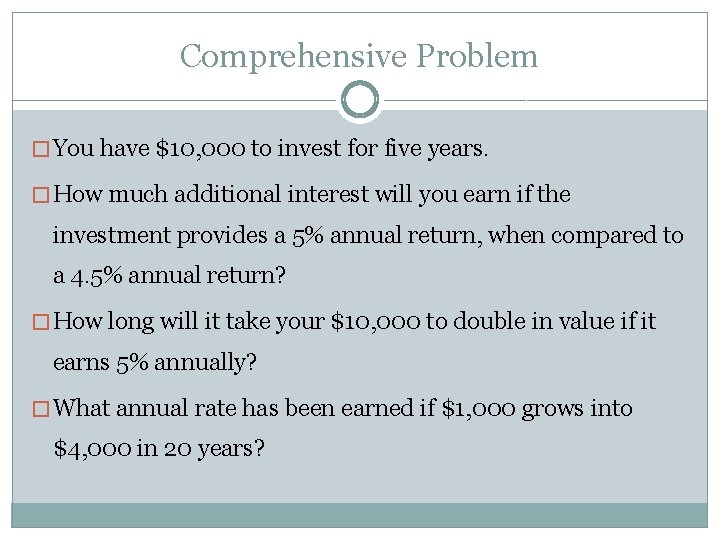 Comprehensive Problem

□ You have \$10,000 to invest for five years.

□ How much additional interest will you earn if the investment provides a 5% annual return, when compared to a 4.5% annual return?

□ How long will it take your \$10,000 to double in value if it earns 5% annually?

□ What annual rate has been earned if \$1,000 grows into \$4,000 in 20 years?